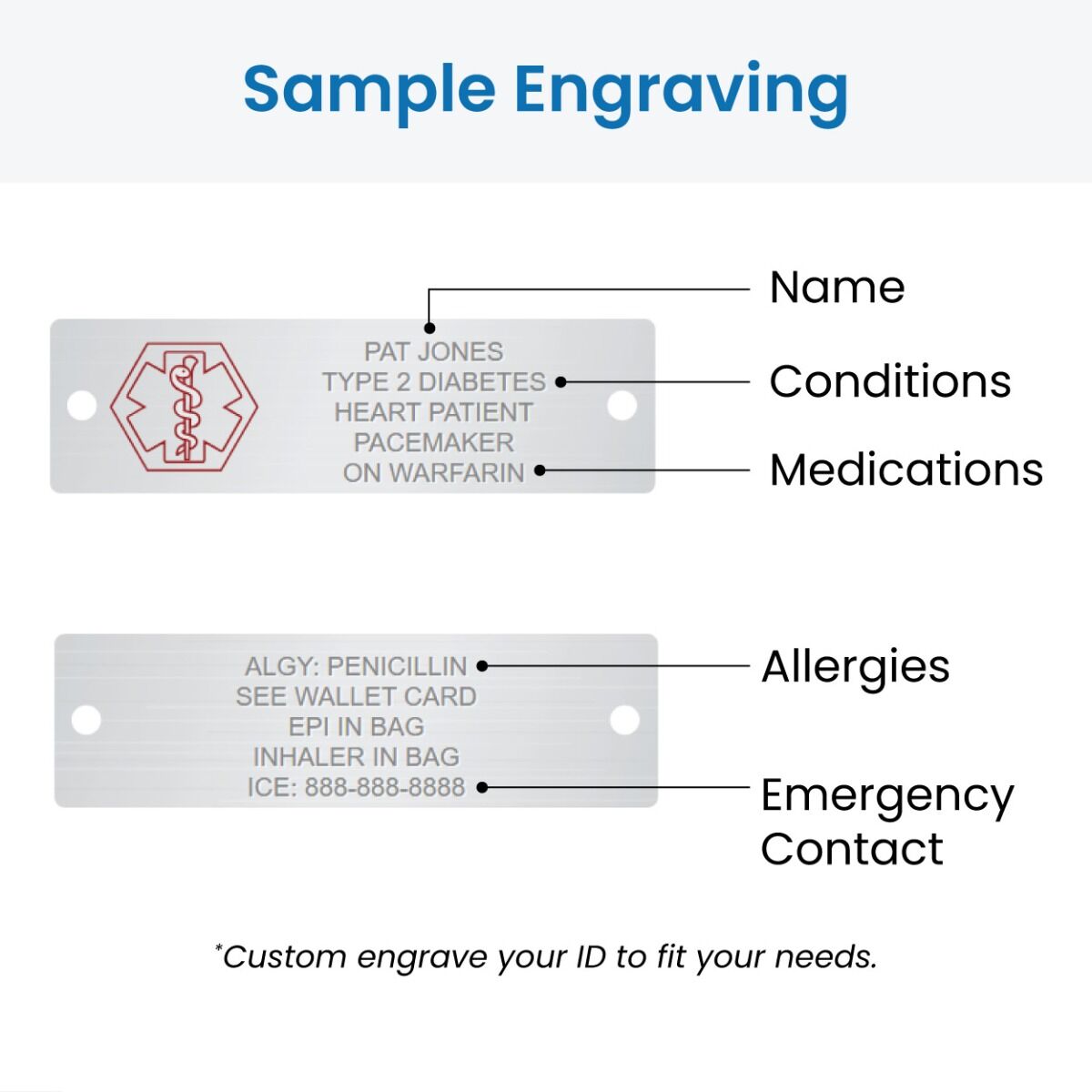 Sample Engraving

PAT JONES
TYPE 2 DIABETES
HEART PATIENT
PACEMAKER
ON WARFARIN

Name
Conditions
Medications

ALGY: PENICILLIN
SEE WALLET CARD
EPI IN BAG
INHALER IN BAG
ICE: 888-888-8888

Allergies
Emergency Contact

*Custom engrave your ID to fit your needs.